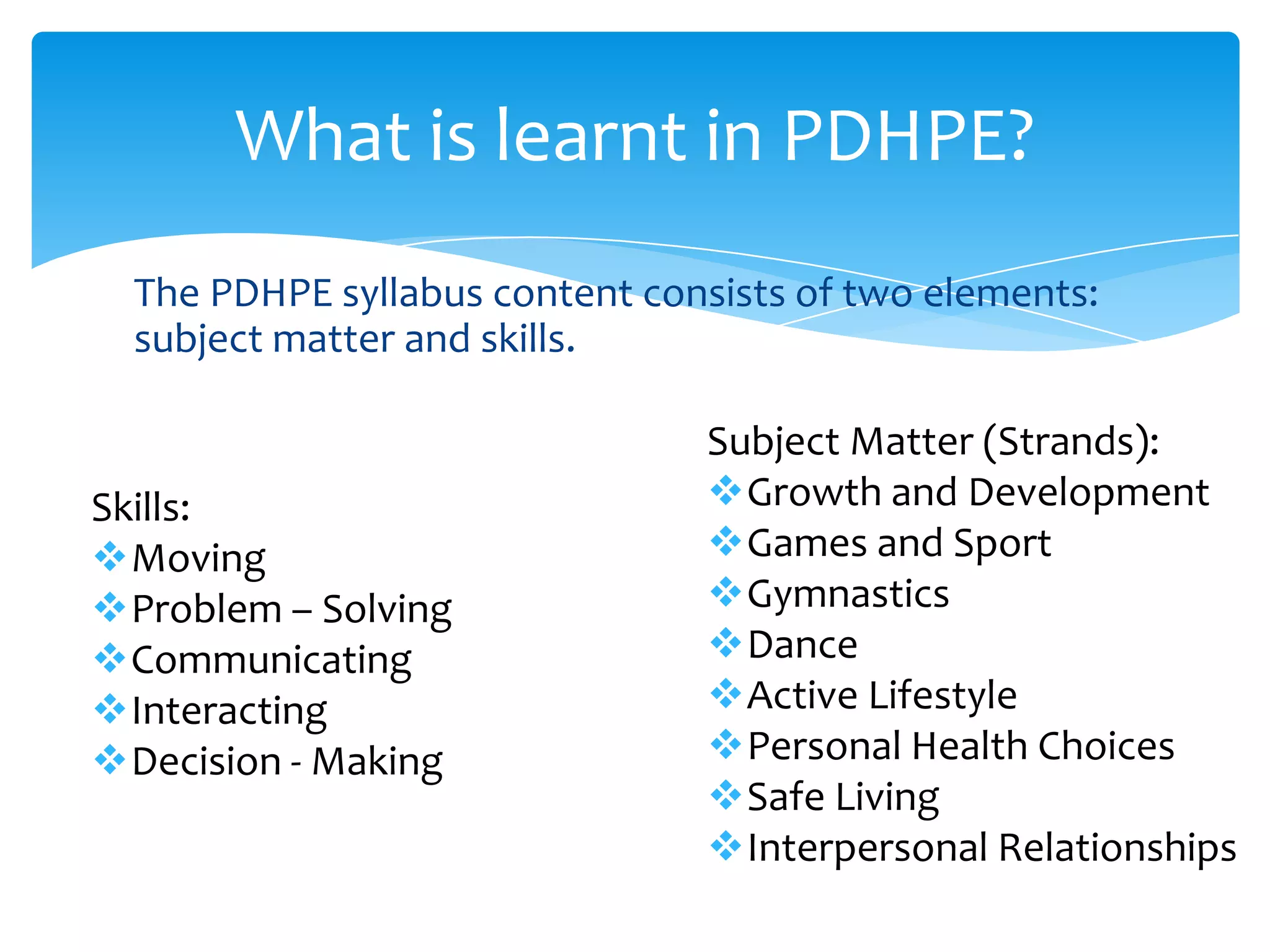 What is learnt in PDHPE?

The PDHPE syllabus content consists of two elements: subject matter and skills.

Skills:
❖ Moving
❖ Problem – Solving
❖ Communicating
❖ Interacting
❖ Decision - Making

Subject Matter (Strands):
❖ Growth and Development
❖ Games and Sport
❖ Gymnastics
❖ Dance
❖ Active Lifestyle
❖ Personal Health Choices
❖ Safe Living
❖ Interpersonal Relationships